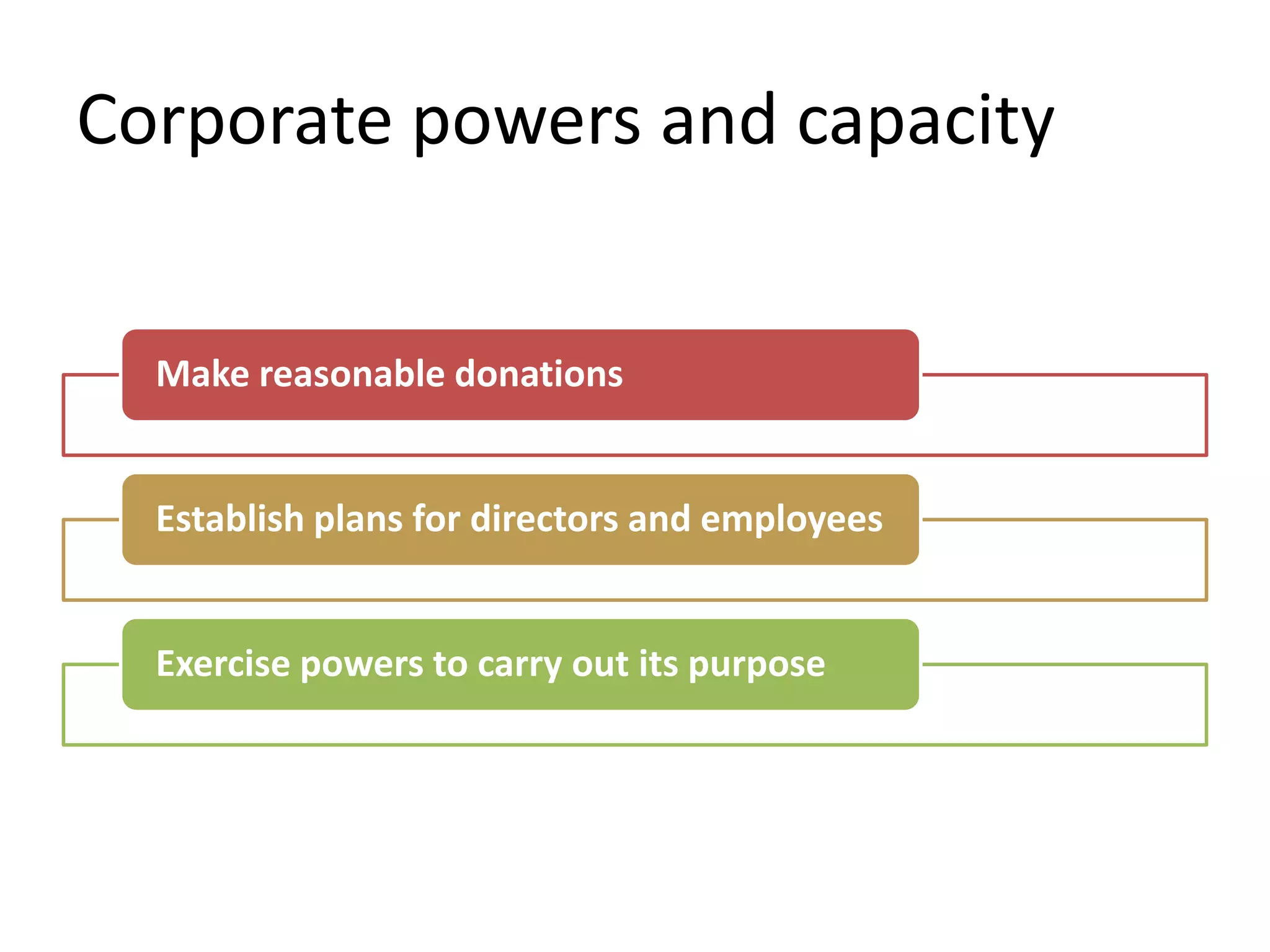 Corporate powers and capacity

Make reasonable donations

Establish plans for directors and employees

Exercise powers to carry out its purpose